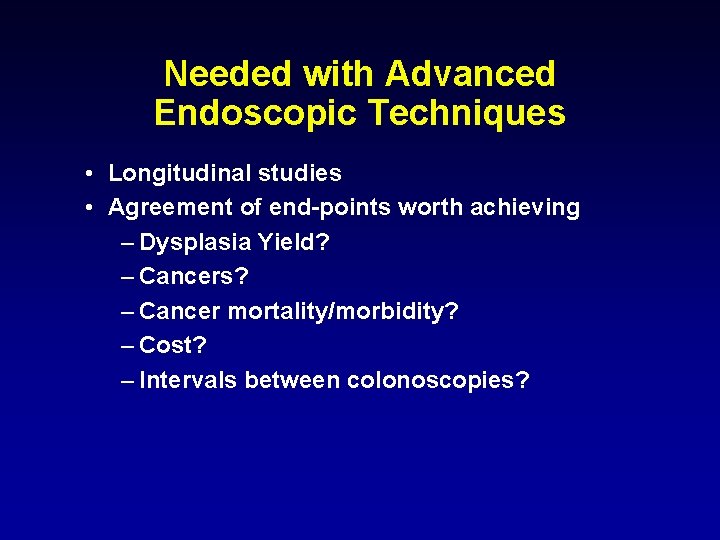 Needed with Advanced Endoscopic Techniques

• Longitudinal studies
• Agreement of end-points worth achieving
– Dysplasia Yield?
– Cancers?
– Cancer mortality/morbidity?
– Cost?
– Intervals between colonoscopies?